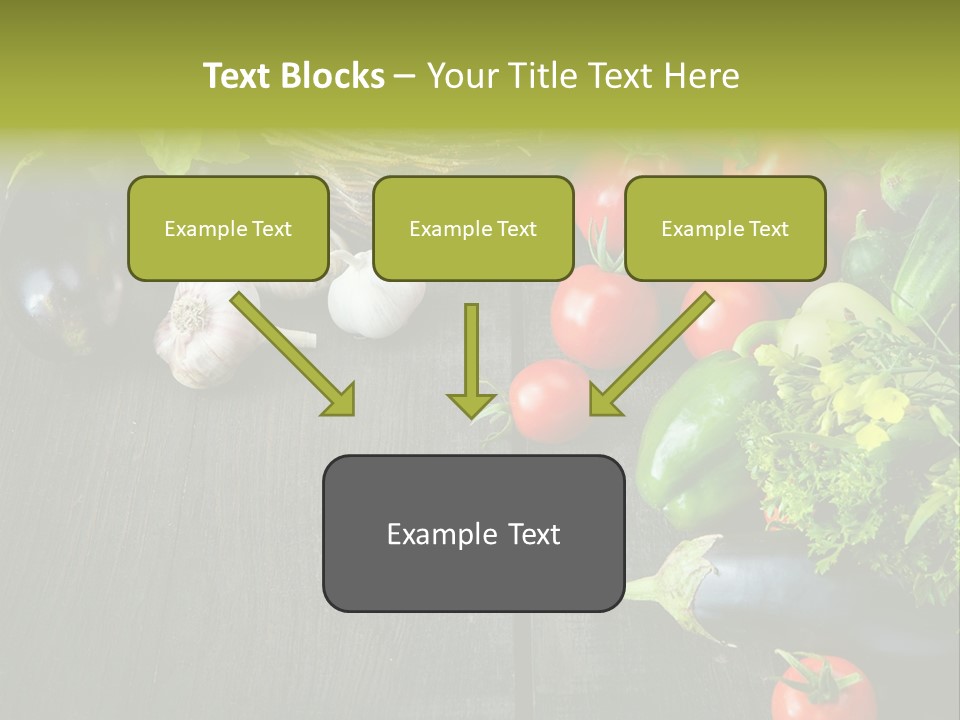 Text Blocks – Your Title Text Here

Example Text

Example Text

Example Text

Example Text